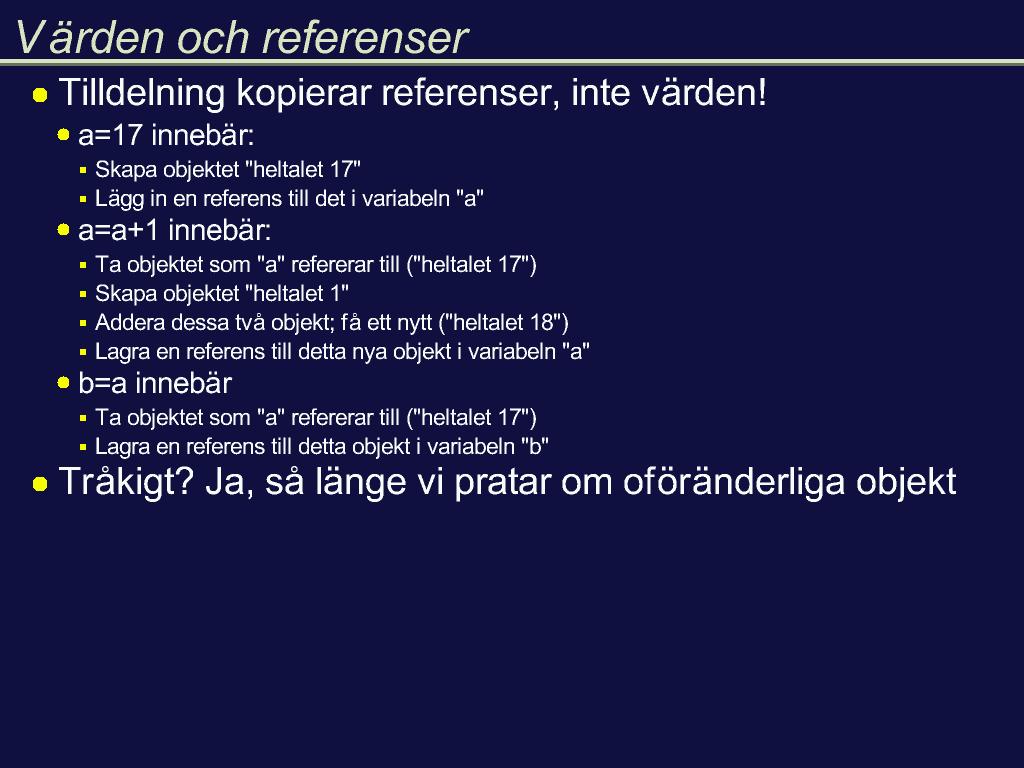 Värden och referenser

Tilldelning kopierar referenser, inte värden!

a=17 innebär:

Skapa objektet "heltalet 17"

Lägg in en referens till det i variabeln "a"

a=a+1 innebär:

Ta objektet som "a" refererar till ("heltalet 17")

Skapa objektet "heltalet 1"

Addera dessa två objekt; få ett nytt ("heltalet 18")

Lagra en referens till detta nya objekt i variabeln "a"

b=a innebär

Ta objektet som "a" refererar till ("heltalet 17")

Lagra en referens till detta objekt i variabeln "b"

Tråkigt? Ja, så länge vi pratar om oföränderliga objekt